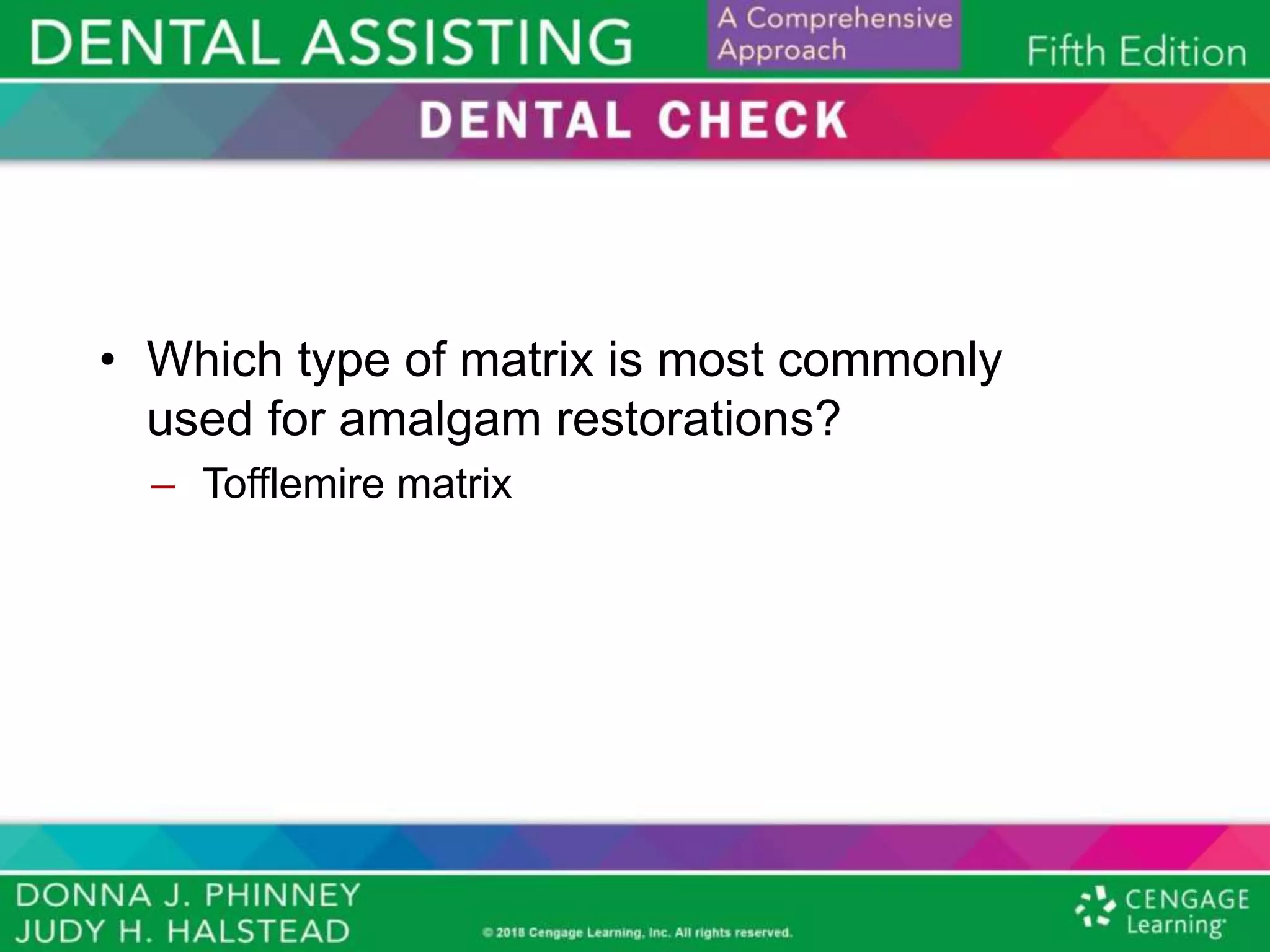 DENTAL ASSISTING A Comprehensive Approach Fifth Edition

DENTAL CHECK

• Which type of matrix is most commonly used for amalgam restorations?
– Tofflemire matrix

DONNA J. PHINNEY
JUDY H. HALSTEAD

© 2018 Cengage Learning, Inc. All rights reserved.

CENGAGE Learning